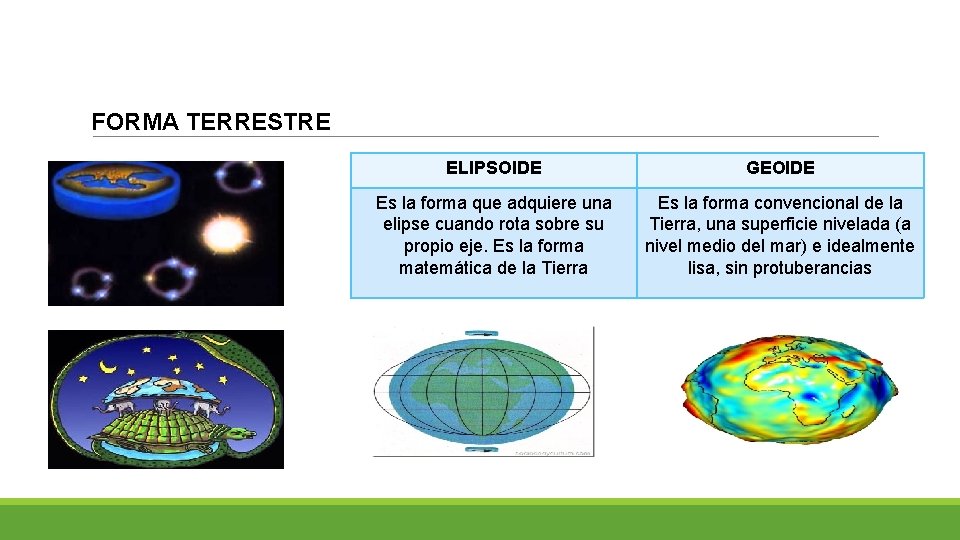 FORMA TERRESTRE

| ELIPSOIDE | GEOIDE |
|---|---|
| Es la forma que adquiere una elipse cuando rota sobre su propio eje. Es la forma matemática de la Tierra | Es la forma convencional de la Tierra, una superficie nivelada (a nivel medio del mar) e idealmente lisa, sin protuberancias |